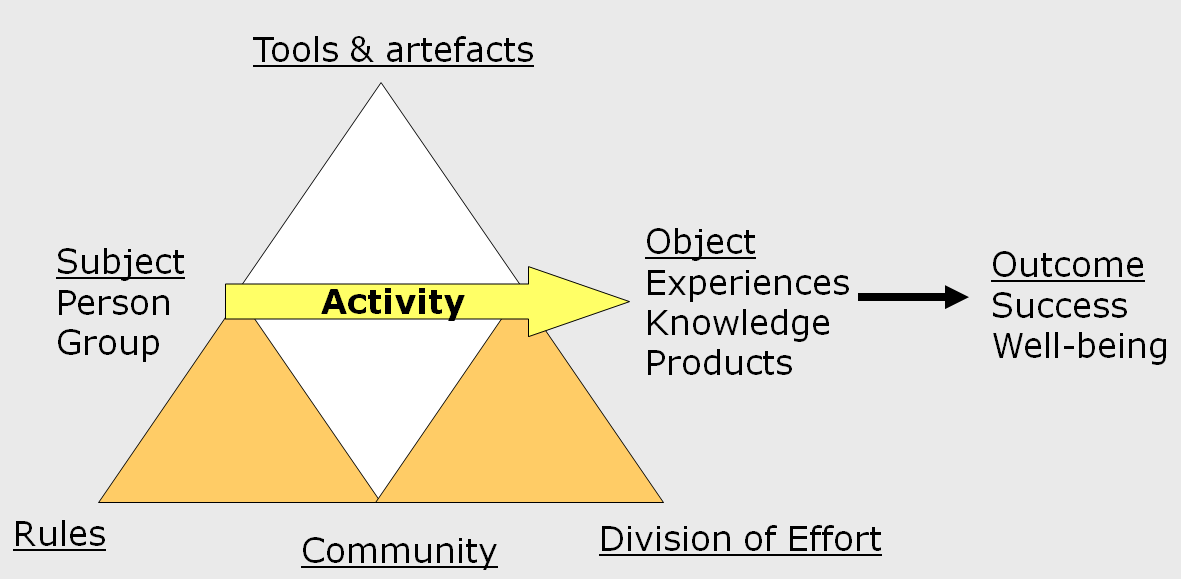 Tools & artefacts

Subject
Person
Group

Activity

Object
Experiences
Knowledge
Products

Outcome
Success
Well-being

Rules

Community

Division of Effort